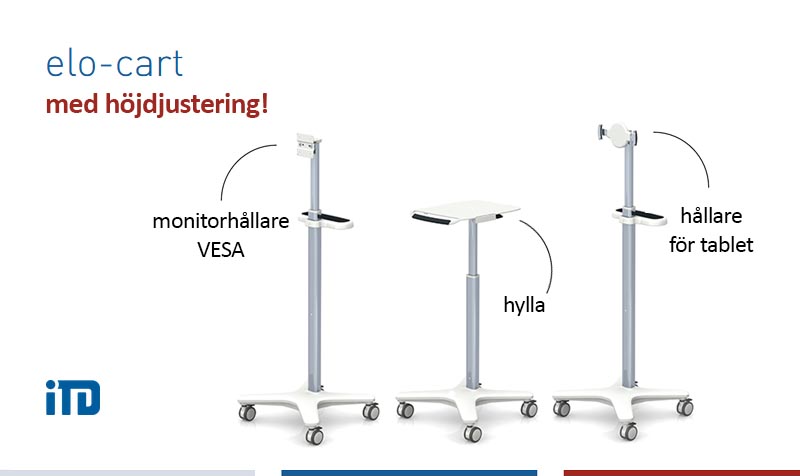 elo-cart
med höjdjustering!

monitorhållare VESA

hylla

hållare för tablet

iTD